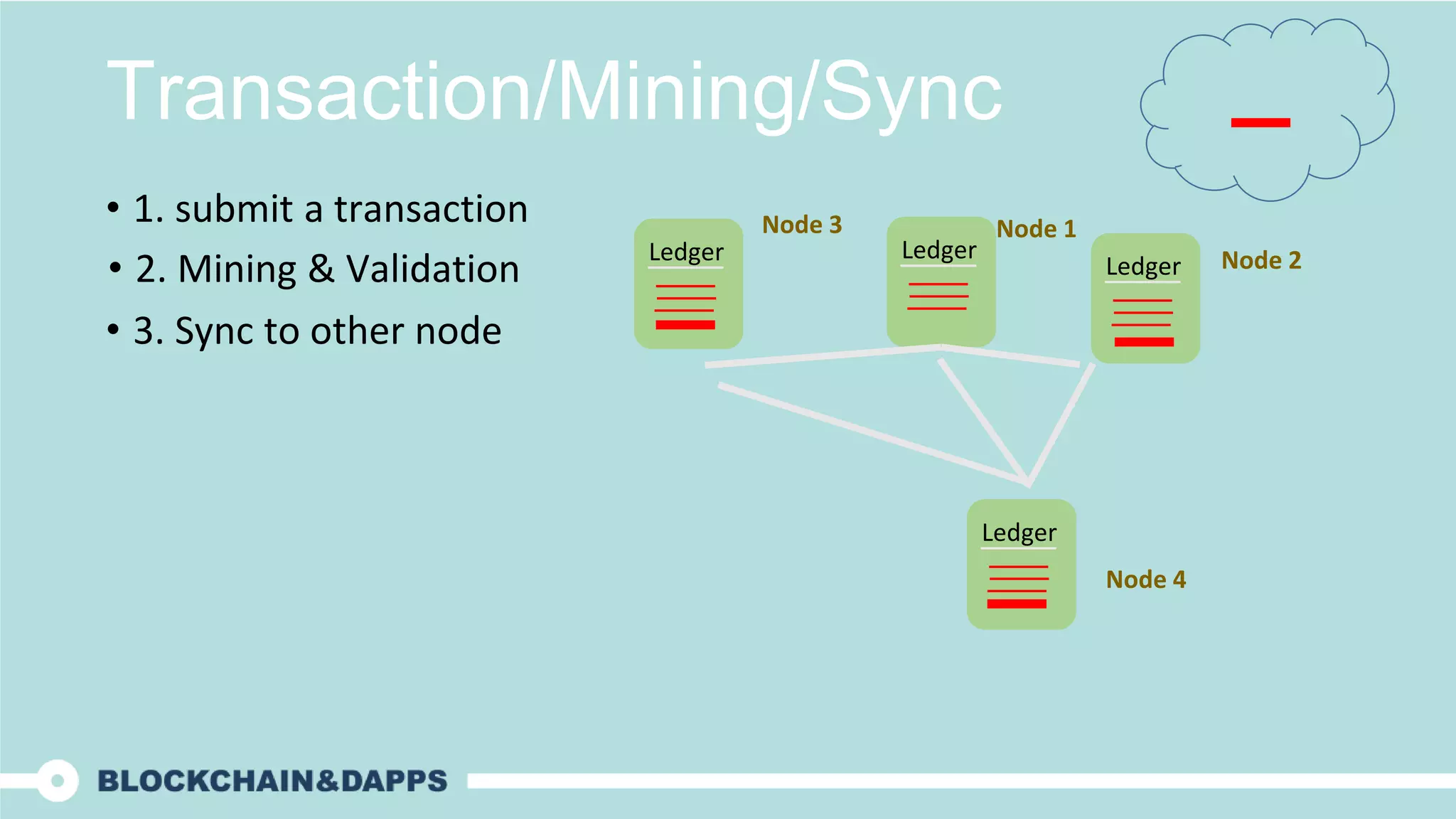 Transaction/Mining/Sync

• 1. submit a transaction
• 2. Mining & Validation
• 3. Sync to other node

Ledger

Node 3

Ledger

Node 1

Ledger

Node 2

Ledger

Node 4

BLOCKCHAIN&DAPPS